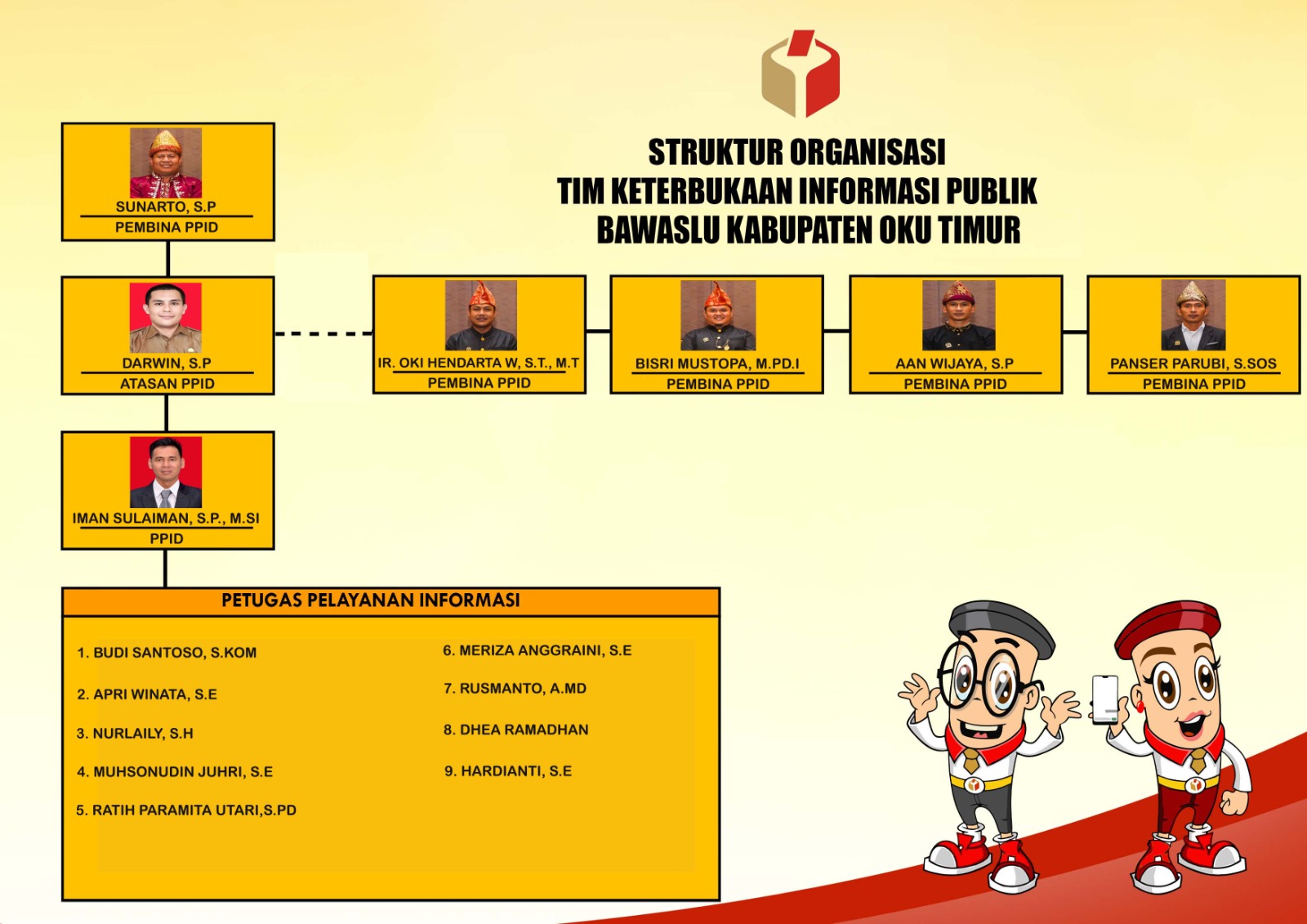 STRUKTUR ORGANISASI
TIM KETERBUKAAN INFORMASI PUBLIK
BAWASLU KABUPATEN OKU TIMUR

SUNARTO, S.P
PEMBINA PPID

DARWIN, S.P
ATASAN PPID

IR. OKI HENDARTA W, S.T., M.T
PEMBINA PPID

BISRI MUSTOPA, M.PD.I
PEMBINA PPID

AAN WIJAYA, S.P
PEMBINA PPID

PANSER PARUBI, S.SOS
PEMBINA PPID

IMAN SULAIMAN, S.P., M.SI
PPID

PETUGAS PELAYANAN INFORMASI

1. BUDI SANTOSO, S.KOM
2. APRI WINATA, S.E
3. NURLAILY, S.H
4. MUHSONUDIN JUHRI, S.E
5. RATIH PARAMITA UTARI,S.PD

6. MERIZA ANGGRAINI, S.E
7. RUSMANTO, A.MD
8. DHEA RAMADHAN
9. HARDIANTI, S.E